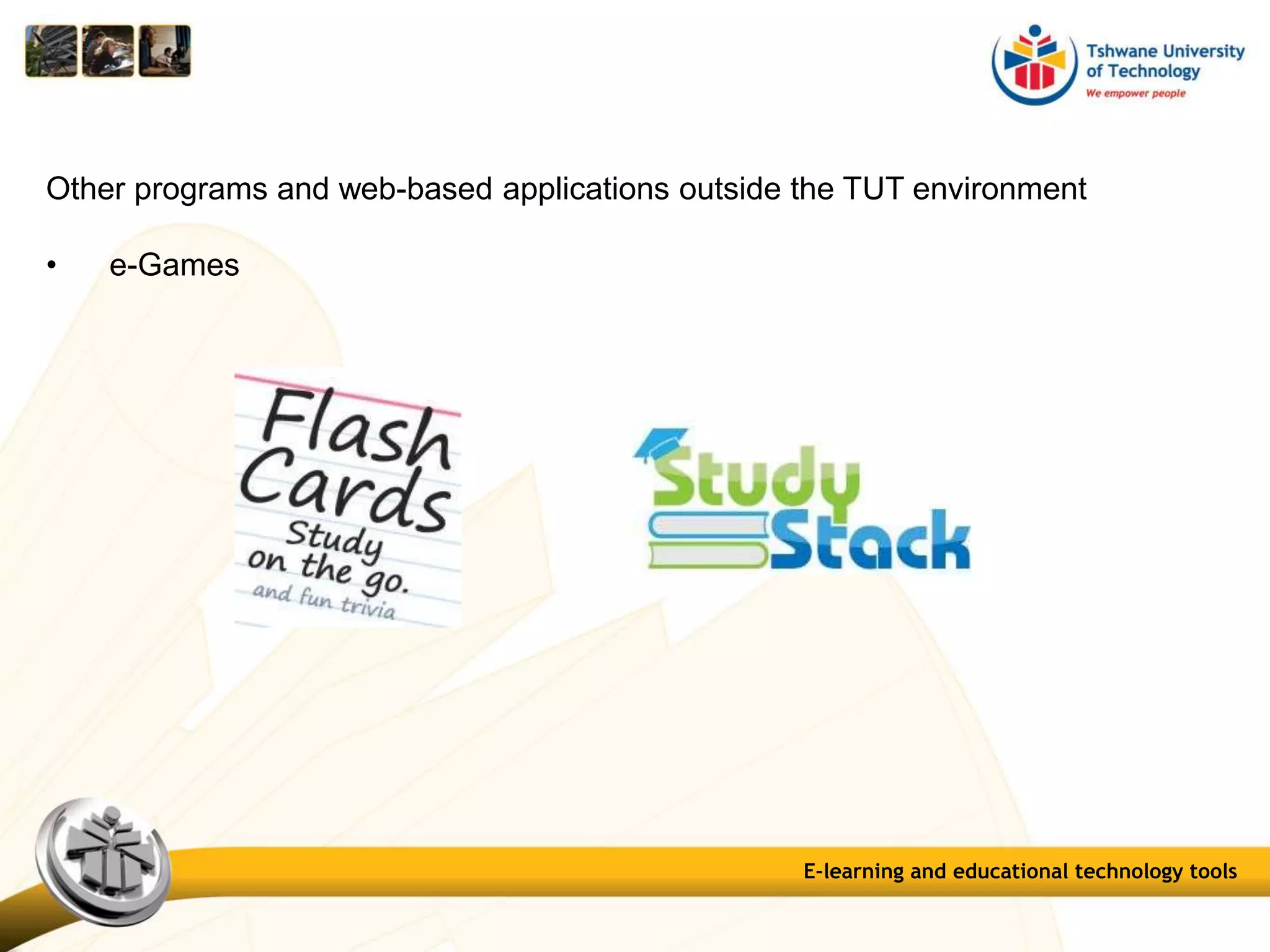 Tshwane University of Technology
We empower people

Other programs and web-based applications outside the TUT environment

• e-Games

Flash Cards
Study on the go.
and fun trivia

Study Stack

E-learning and educational technology tools